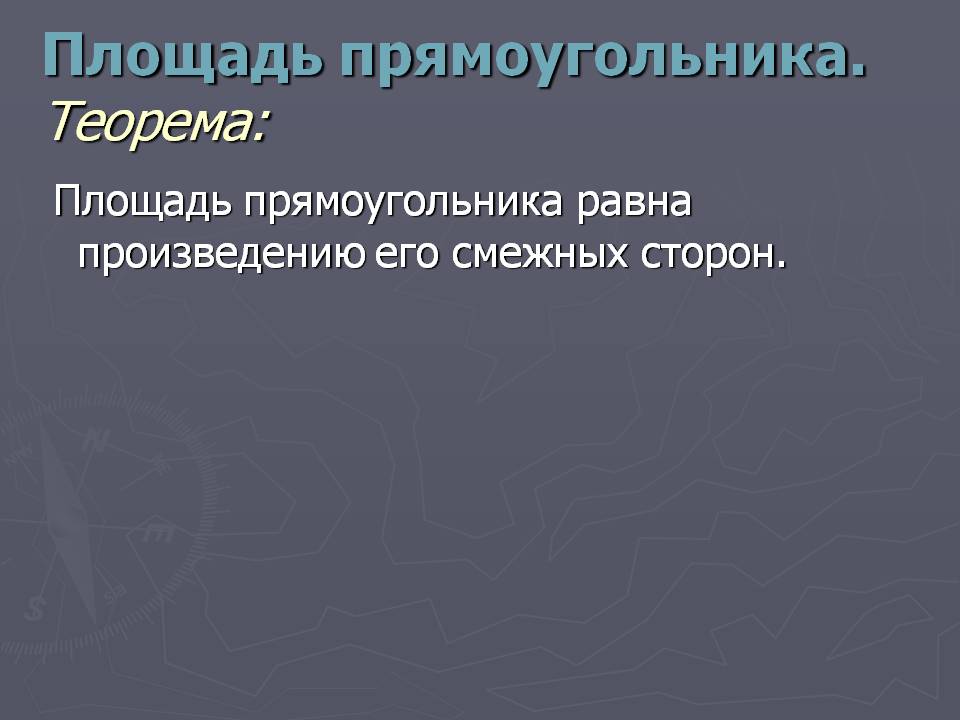 Площадь прямоугольника.
Теорема:

Площадь прямоугольника равна произведению его смежных сторон.